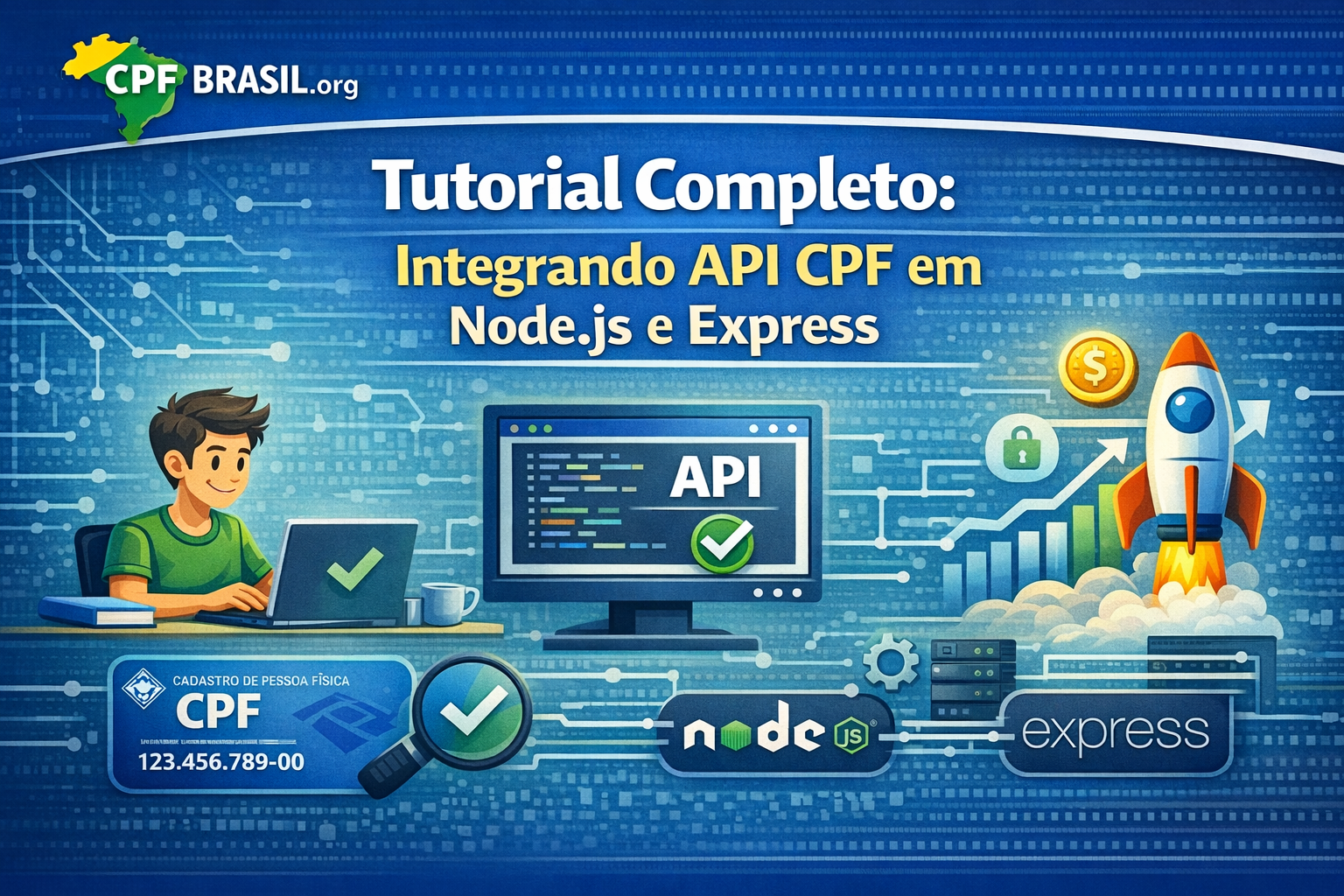 CPF BRASIL.org

Tutorial Completo:
Integrando API CPF em Node.js e Express

API

$

CADASTRO DE PESSOA FÍSICA
CPF
123.456.789-00

node JS

express